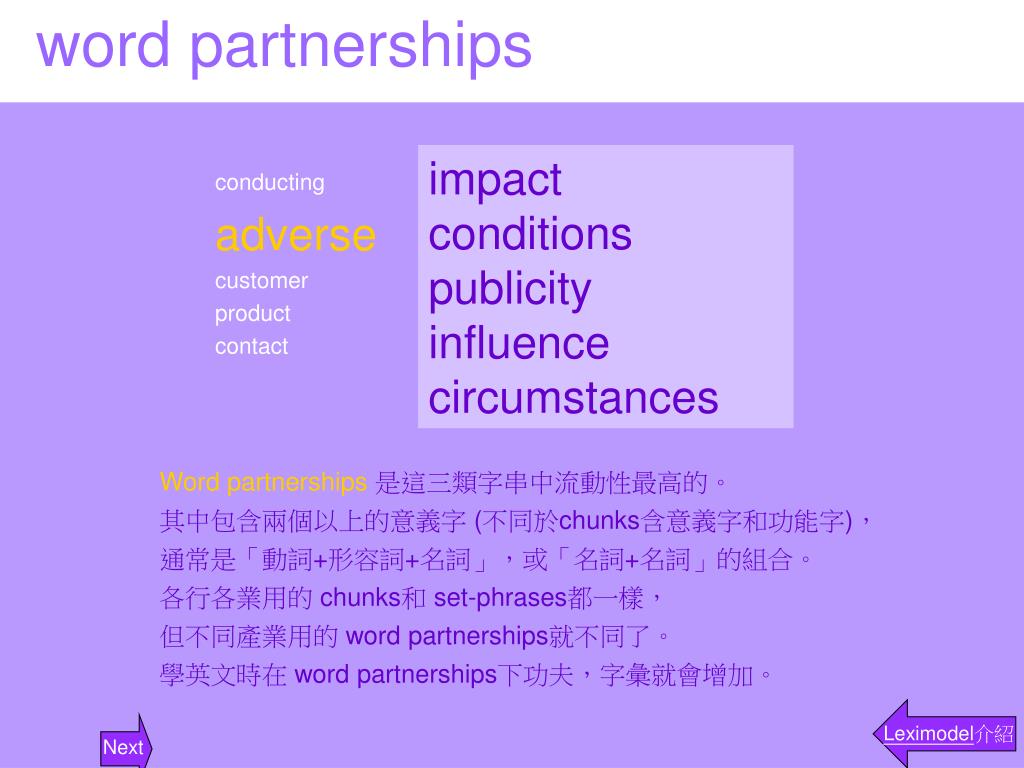 word partnerships

conducting
adverse
customer
product
contact

impact
conditions
publicity
influence
circumstances

Word partnerships 是這三類字串中流動性最高的。
其中包含兩個以上的意義字 (不同於chunks含意義字和功能字)，
通常是「動詞+形容詞+名詞」，或「名詞+名詞」的組合。
各行各業用的 chunks和 set-phrases都一樣，
但不同產業用的 word partnerships就不同了。
學英文時在 word partnerships下功夫，字彙就會增加。

Next

Leximodel介紹